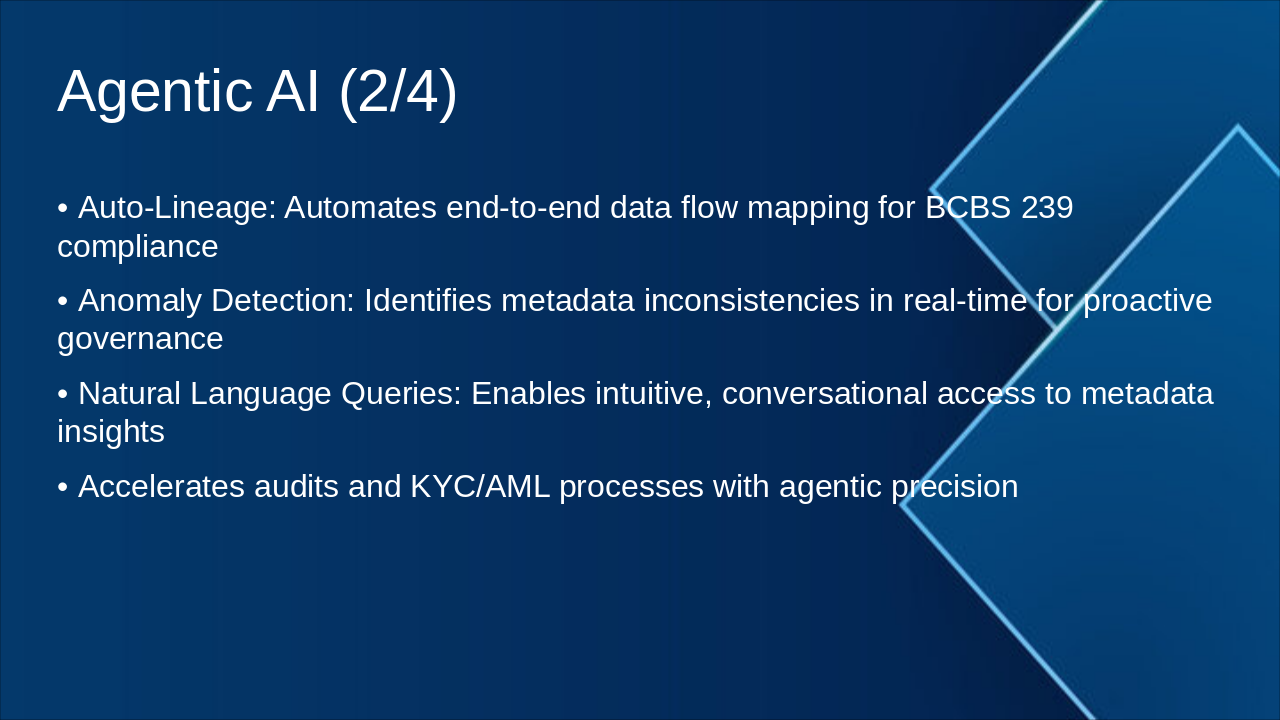 Agentic AI (2/4)

• Auto-Lineage: Automates end-to-end data flow mapping for BCBS 239 compliance

• Anomaly Detection: Identifies metadata inconsistencies in real-time for proactive governance

• Natural Language Queries: Enables intuitive, conversational access to metadata insights

• Accelerates audits and KYC/AML processes with agentic precision